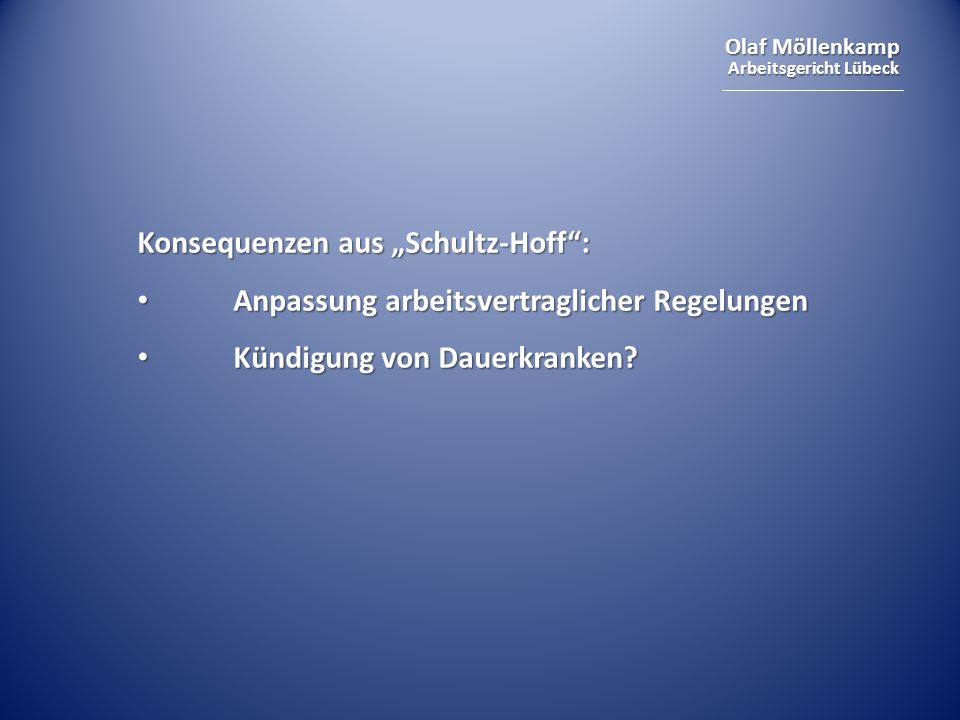 Olaf Möllenkamp
Arbeitsgericht Lübeck

Konsequenzen aus „Schultz-Hoff“:

• Anpassung arbeitsvertraglicher Regelungen

• Kündigung von Dauerkranken?